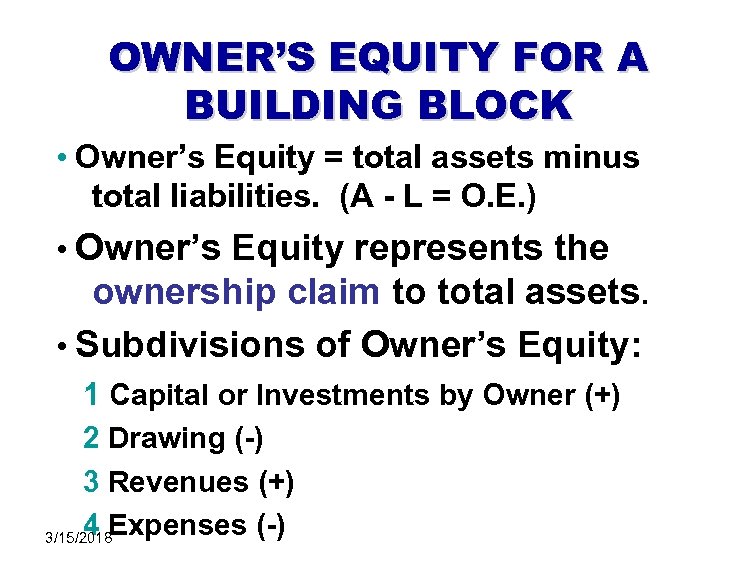 OWNER'S EQUITY FOR A BUILDING BLOCK

• Owner's Equity = total assets minus total liabilities. (A - L = O.E.)

• Owner's Equity represents the ownership claim to total assets.

• Subdivisions of Owner's Equity:

1 Capital or Investments by Owner (+)

2 Drawing (-)

3 Revenues (+)

4 Expenses (-)

3/15/2018